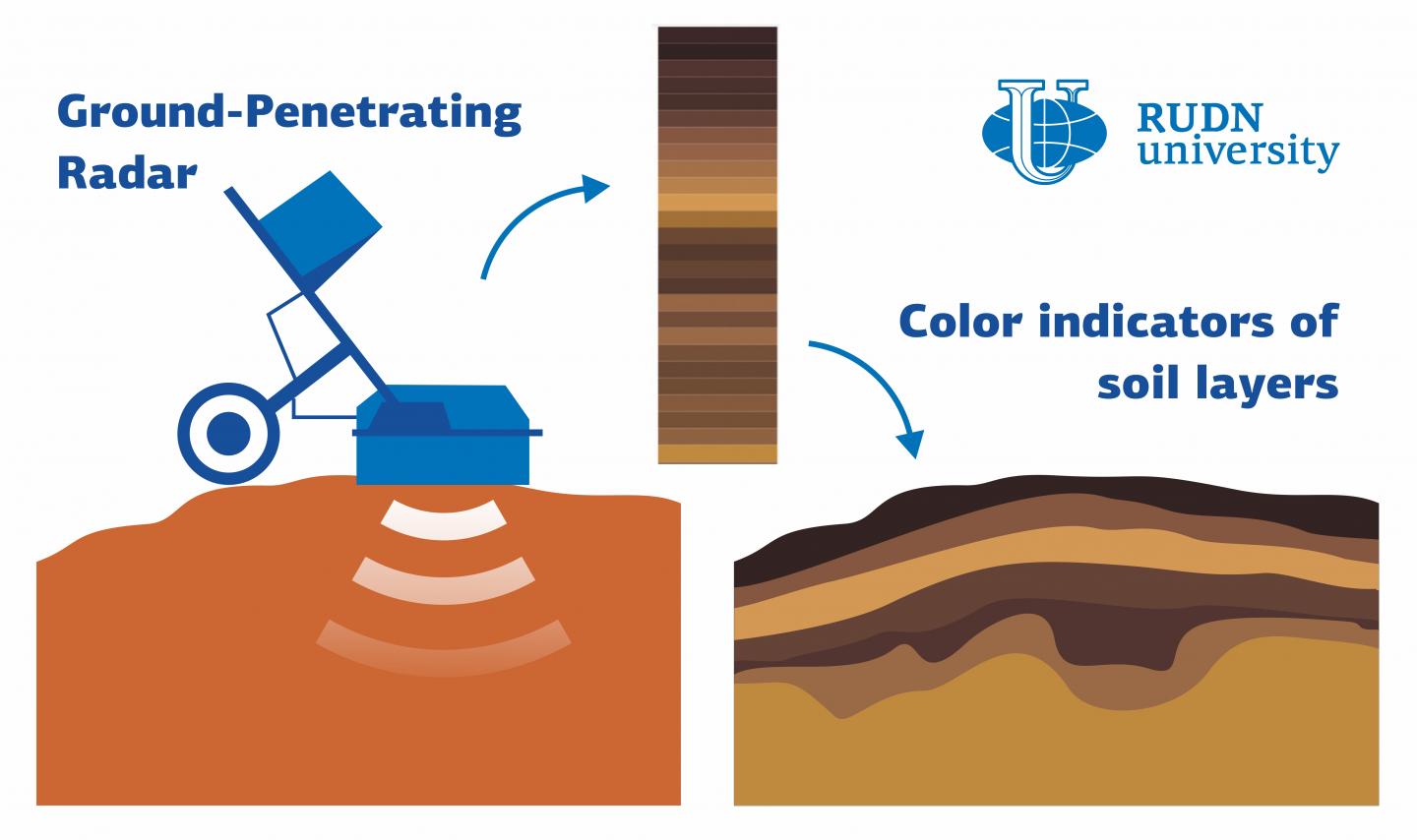 Ground-Penetrating Radar

RUDN university

Color indicators of soil layers